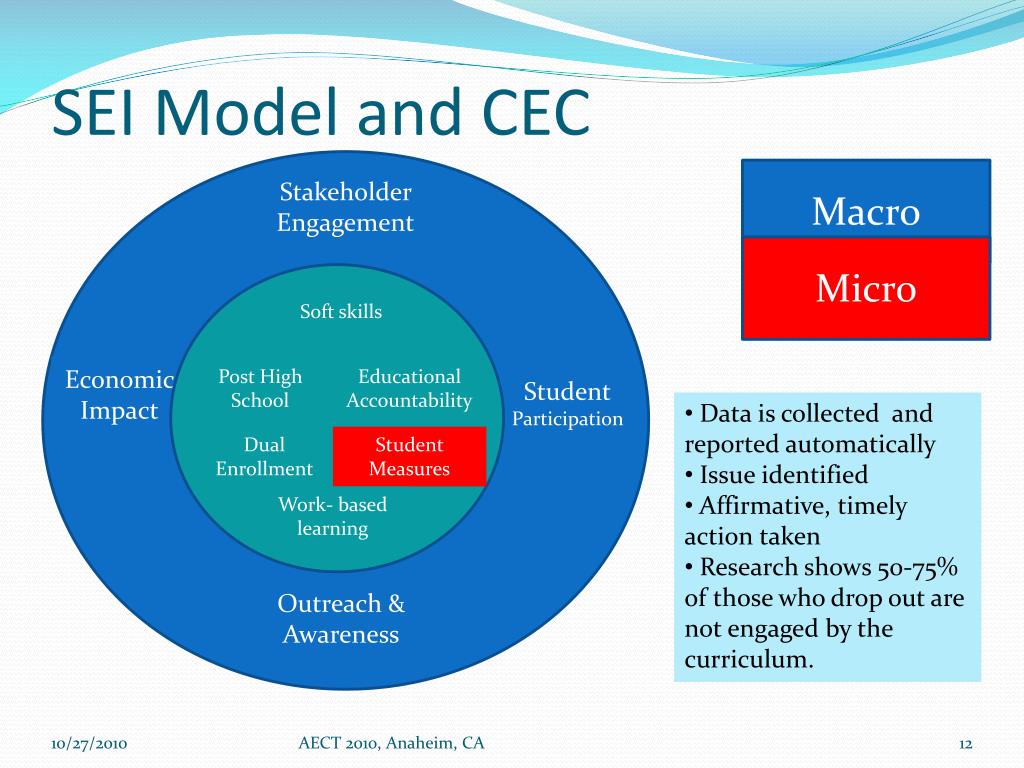 SEI Model and CEC

Stakeholder Engagement

Soft skills

Economic Impact

Post High School

Educational Accountability

Student Participation

Dual Enrollment

Student Measures

Work- based learning

Outreach & Awareness

Macro

Micro

• Data is collected and reported automatically
• Issue identified
• Affirmative, timely action taken
• Research shows 50-75% of those who drop out are not engaged by the curriculum.

10/27/2010

AECT 2010, Anaheim, CA

12